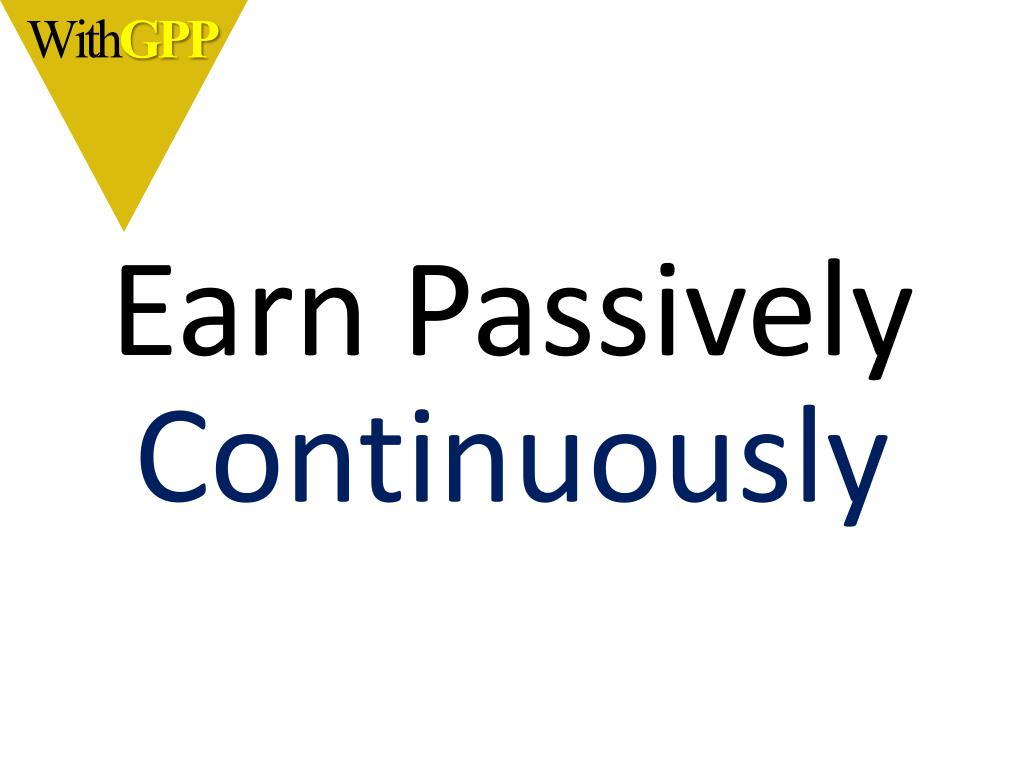 WithGPP

Earn Passively
Continuously